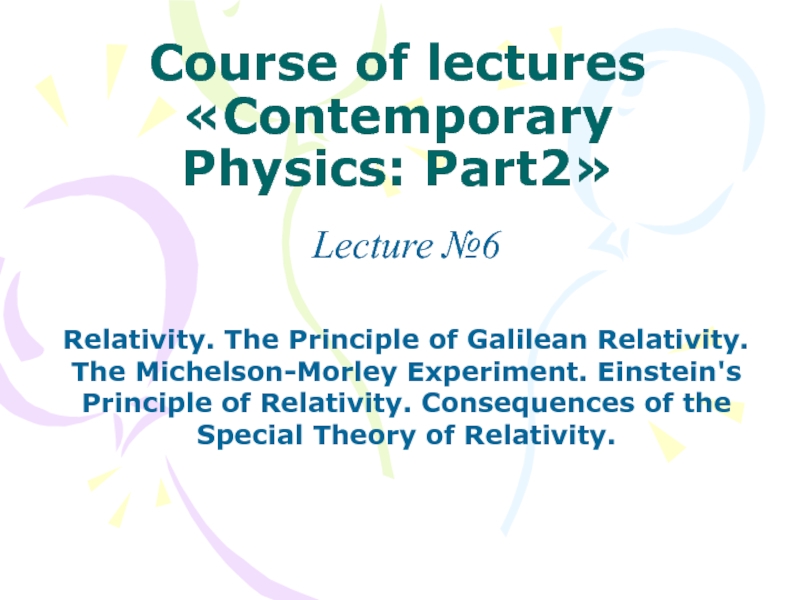 Course of lectures «Contemporary Physics: Part2»

Lecture №6

Relativity. The Principle of Galilean Relativity. The Michelson-Morley Experiment. Einstein's Principle of Relativity. Consequences of the Special Theory of Relativity.